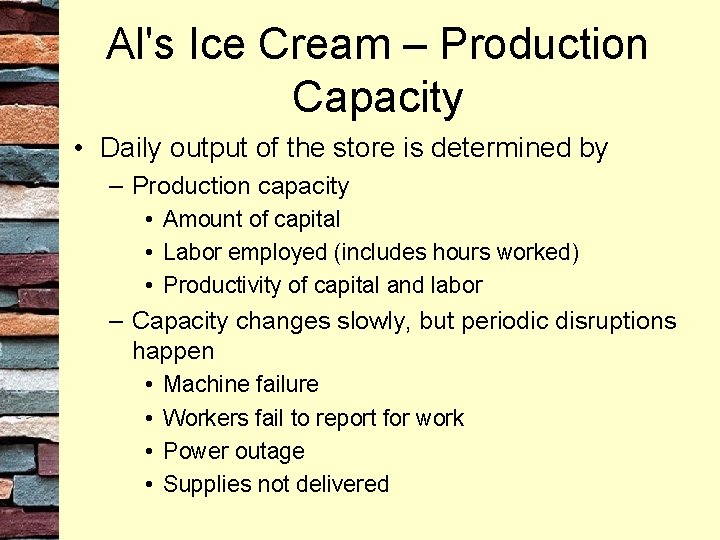 Al's Ice Cream – Production Capacity

• Daily output of the store is determined by
– Production capacity
• Amount of capital
• Labor employed (includes hours worked)
• Productivity of capital and labor
– Capacity changes slowly, but periodic disruptions happen
• Machine failure
• Workers fail to report for work
• Power outage
• Supplies not delivered